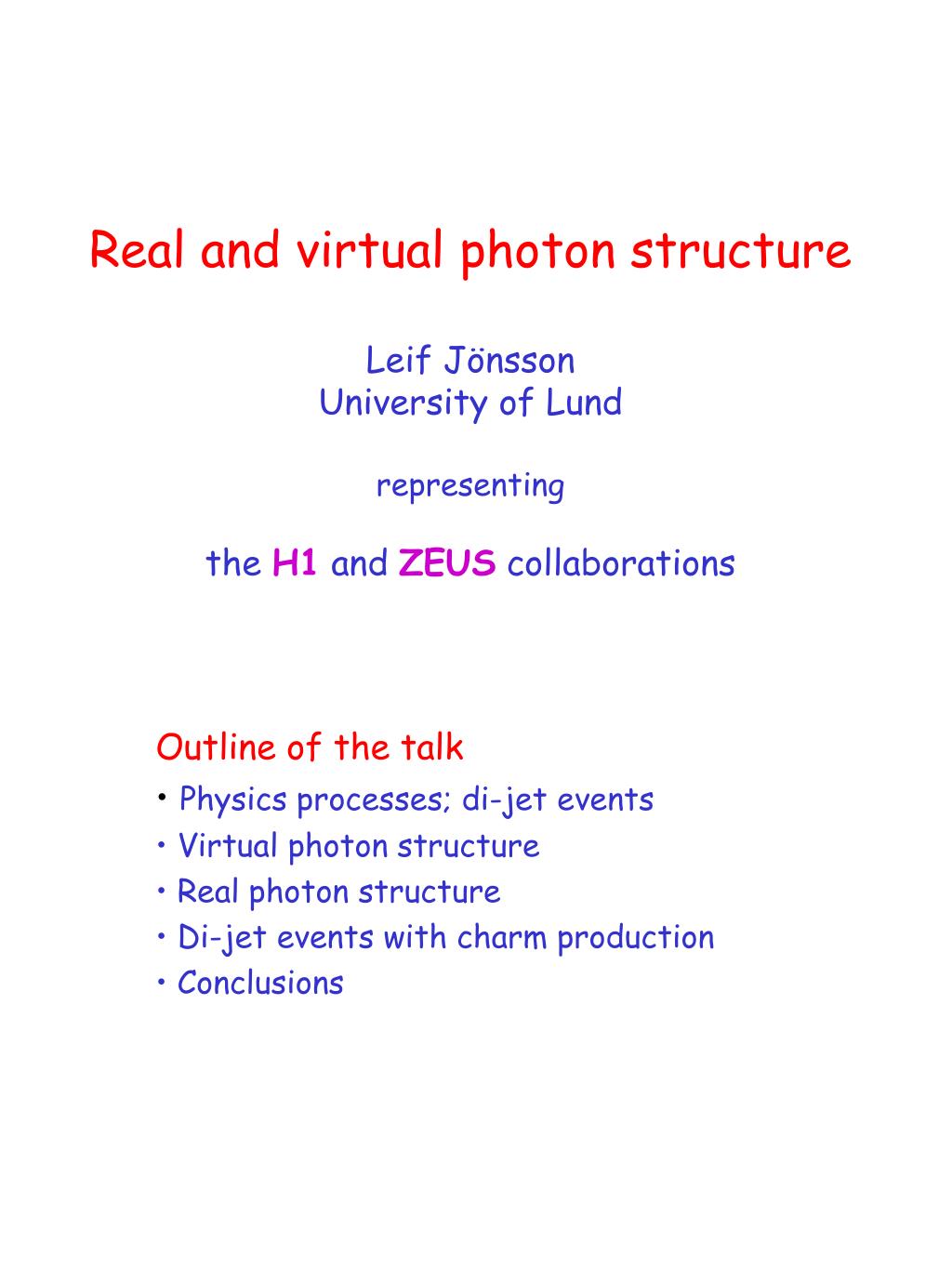 Real and virtual photon structure

Leif Jönsson
University of Lund

representing

the H1 and ZEUS collaborations

Outline of the talk
• Physics processes; di-jet events
• Virtual photon structure
• Real photon structure
• Di-jet events with charm production
• Conclusions